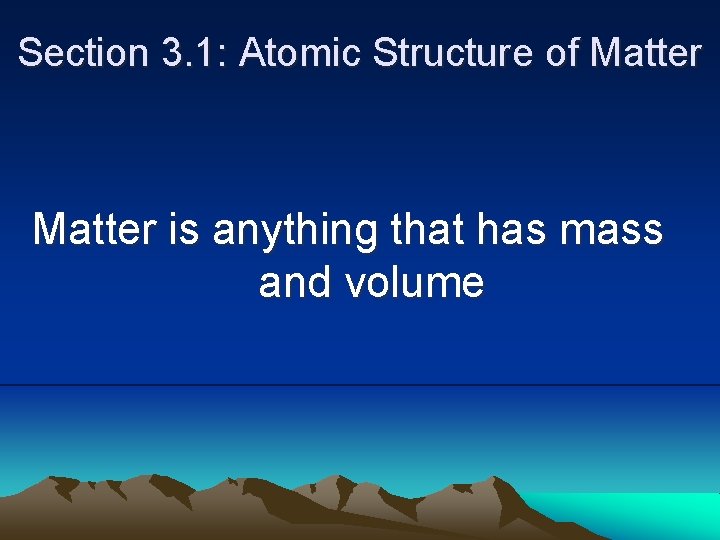 Section 3.1: Atomic Structure of Matter

Matter is anything that has mass and volume